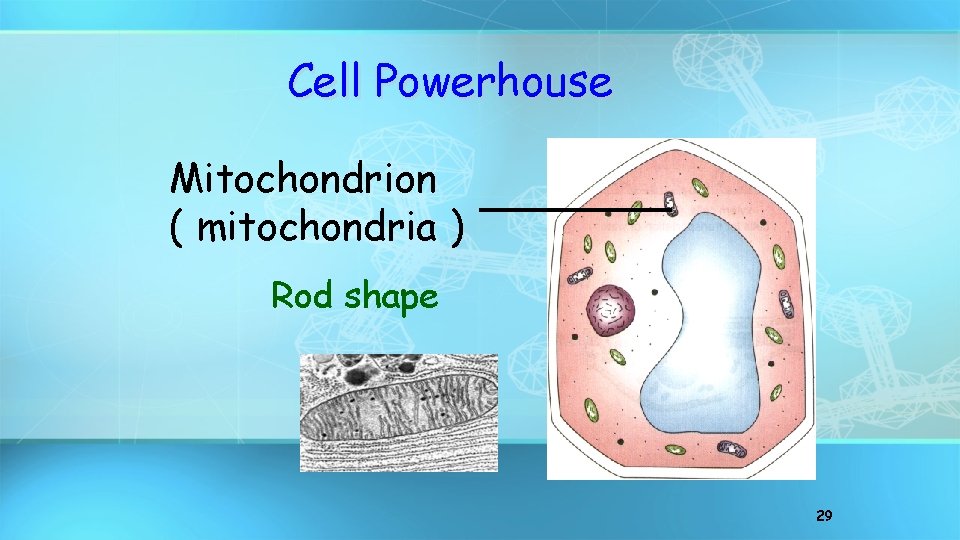 Cell Powerhouse

Mitochondrion
( mitochondria )

Rod shape

29